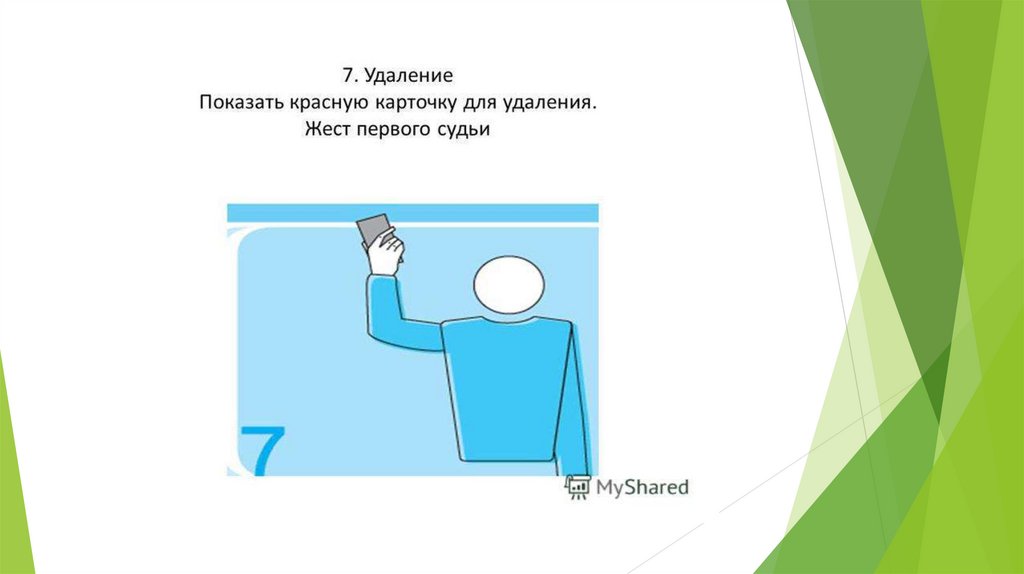 7. Удаление
Показать красную карточку для удаления.
Жест первого судьи

7

MyShared